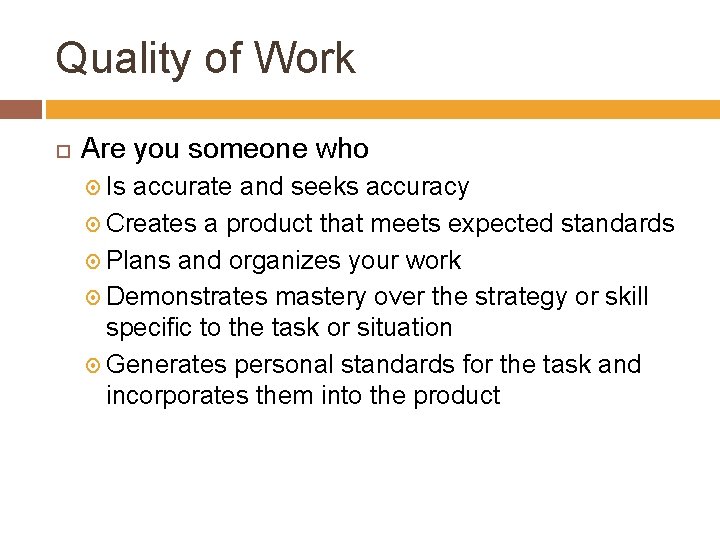 Quality of Work

Are you someone who

Is accurate and seeks accuracy

Creates a product that meets expected standards

Plans and organizes your work

Demonstrates mastery over the strategy or skill specific to the task or situation

Generates personal standards for the task and incorporates them into the product